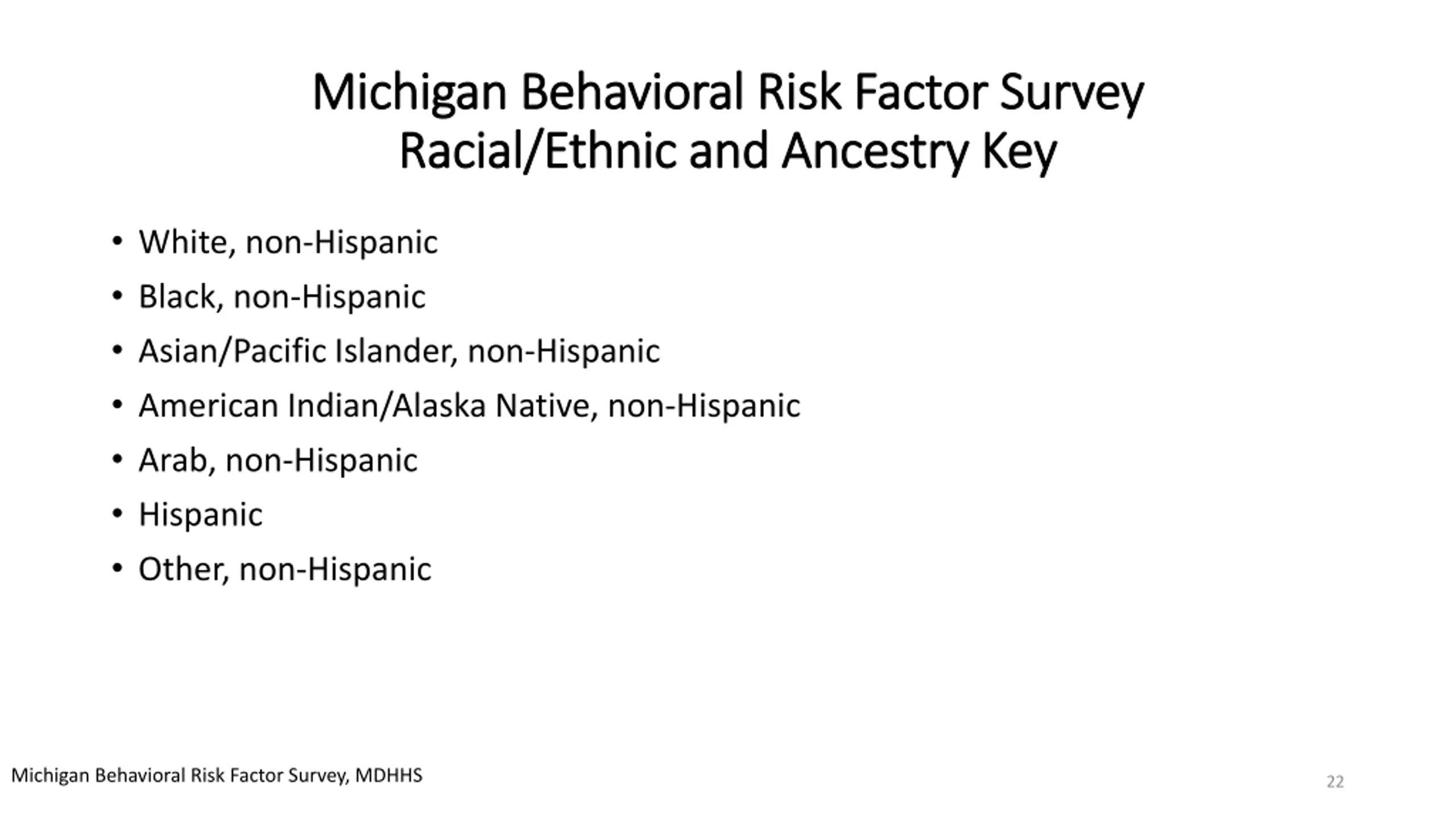 Michigan Behavioral Risk Factor Survey
Racial/Ethnic and Ancestry Key

• White, non-Hispanic
• Black, non-Hispanic
• Asian/Pacific Islander, non-Hispanic
• American Indian/Alaska Native, non-Hispanic
• Arab, non-Hispanic
• Hispanic
• Other, non-Hispanic

Michigan Behavioral Risk Factor Survey, MDHHS

22